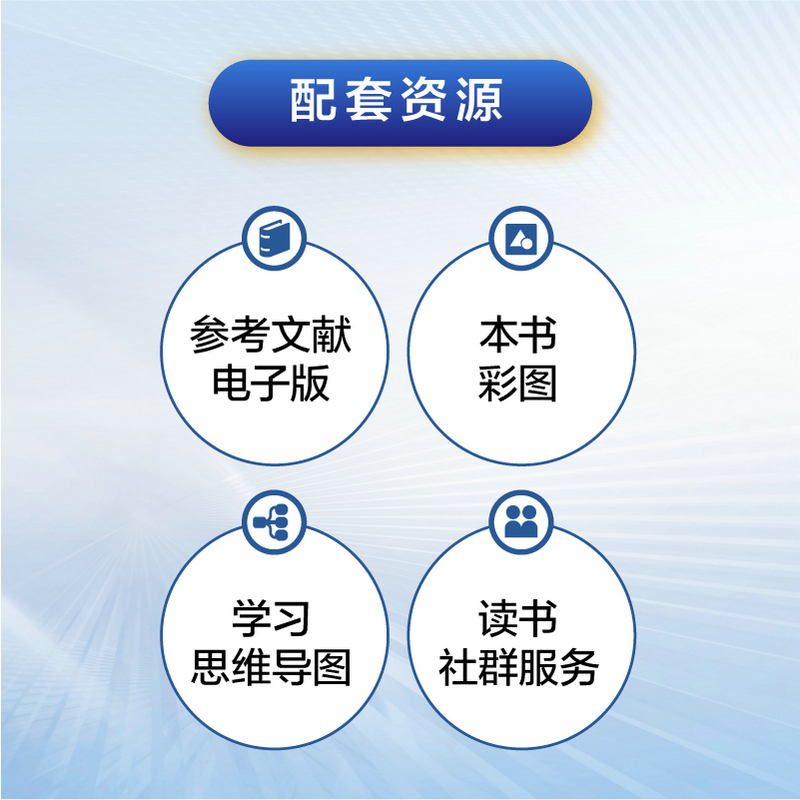 配套资源

参考文献
电子版

本书
彩图

学习
思维导图

读书
社群服务